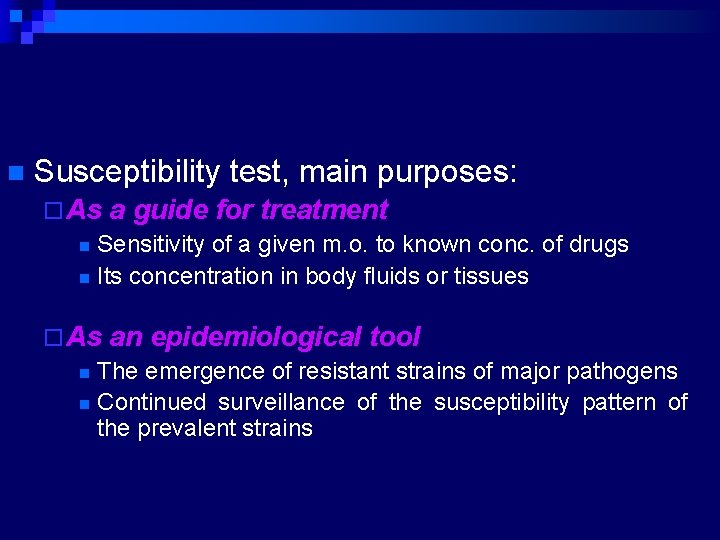 Susceptibility test, main purposes:

As a guide for treatment

Sensitivity of a given m.o. to known conc. of drugs

Its concentration in body fluids or tissues

As an epidemiological tool

The emergence of resistant strains of major pathogens

Continued surveillance of the susceptibility pattern of the prevalent strains